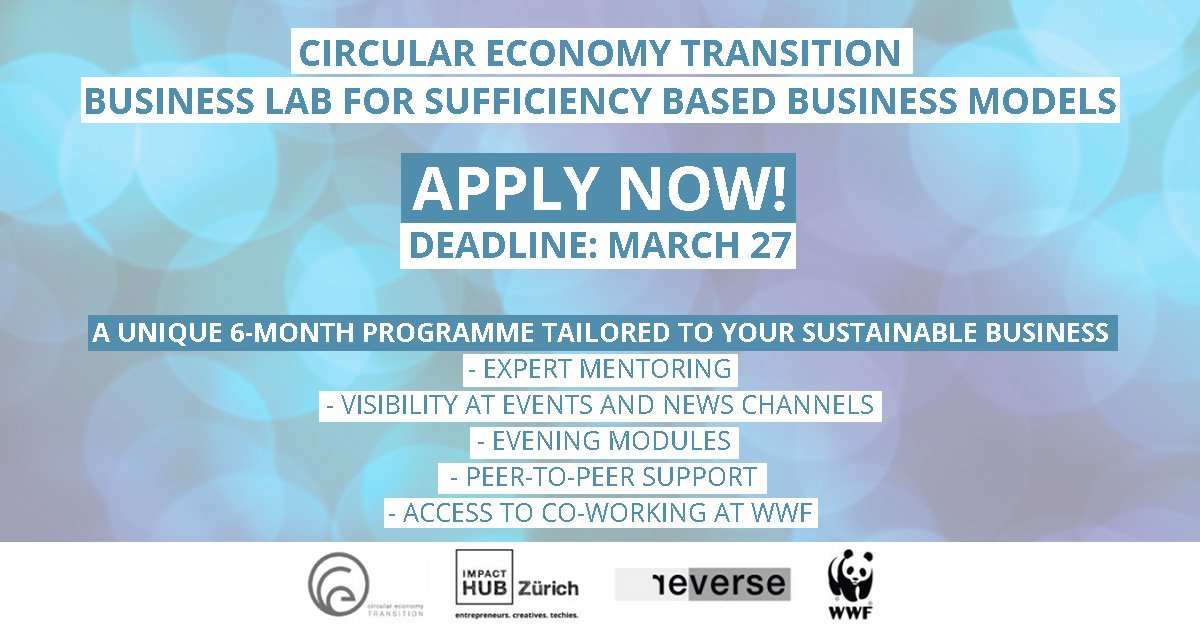 CIRCULAR ECONOMY TRANSITION
BUSINESS LAB FOR SUFFICIENCY BASED BUSINESS MODELS

APPLY NOW!
DEADLINE: MARCH 27

A UNIQUE 6-MONTH PROGRAMME TAILORED TO YOUR SUSTAINABLE BUSINESS
- EXPERT MENTORING
- VISIBILITY AT EVENTS AND NEWS CHANNELS
- EVENING MODULES
- PEER-TO-PEER SUPPORT
- ACCESS TO CO-WORKING AT WWF

circular economy TRANSITION

IMPACT HUB Zürich
entrepreneurs. creatives. techies.

reverse

WWF